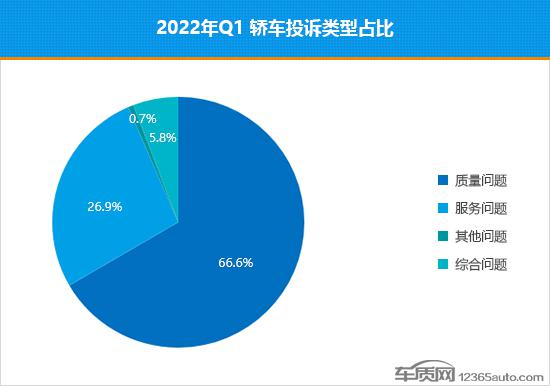 2022年Q1 轿车投诉类型占比

0.7%
5.8%
26.9%
66.6%

质量问题
服务问题
其他问题
综合问题

车质网 12365auto.com